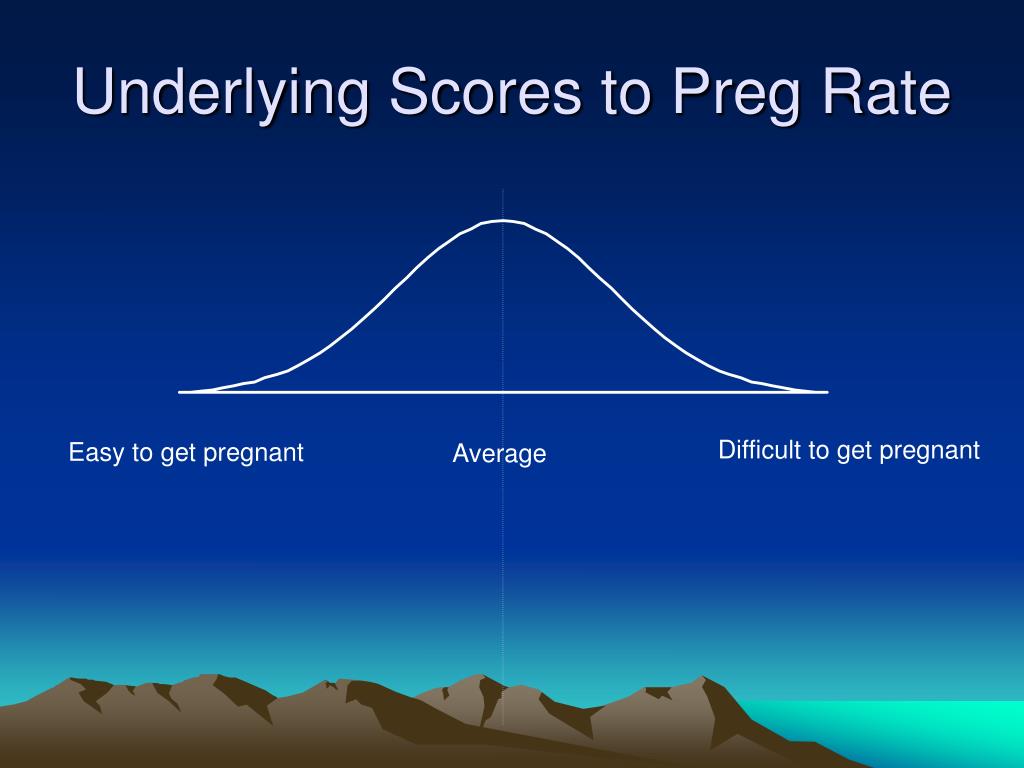 Underlying Scores to Preg Rate

Easy to get pregnant

Average

Difficult to get pregnant